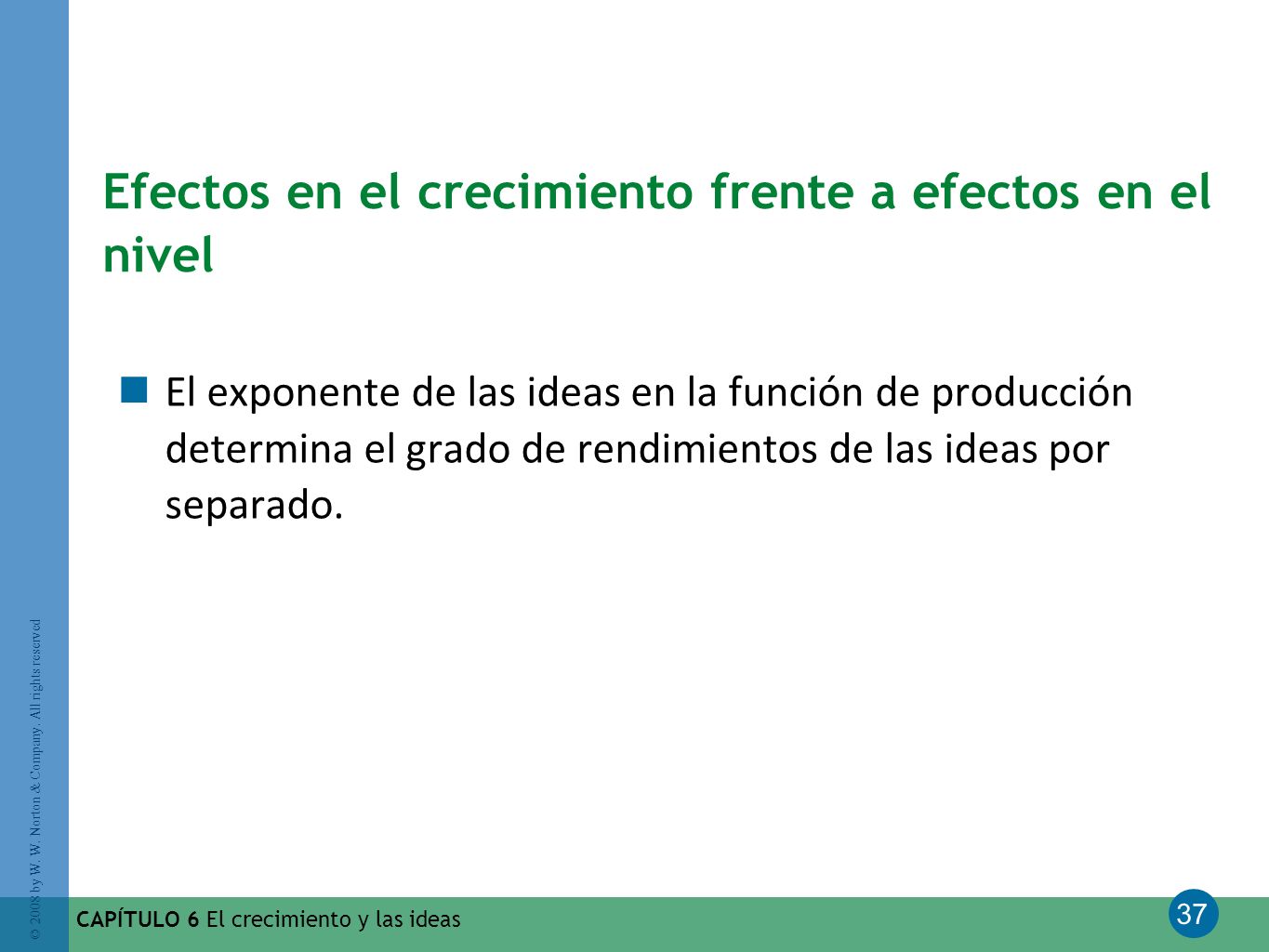 Efectos en el crecimiento frente a efectos en el nivel

El exponente de las ideas en la función de producción determina el grado de rendimientos de las ideas por separado.

© 2008 by W. W. Norton & Company. All rights reserved

CAPÍTULO 6 El crecimiento y las ideas

37